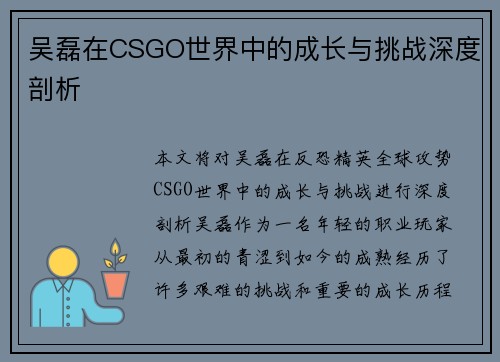 吴磊在CSGO世界中的成长与挑战深度剖析

本文将对吴磊在反恐精英全球攻势CSGO世界中的成长与挑战进行深度剖析吴磊作为一名年轻的职业玩家从最初的青涩到如今的成熟经历了许多艰难的挑战和重要的成长历程